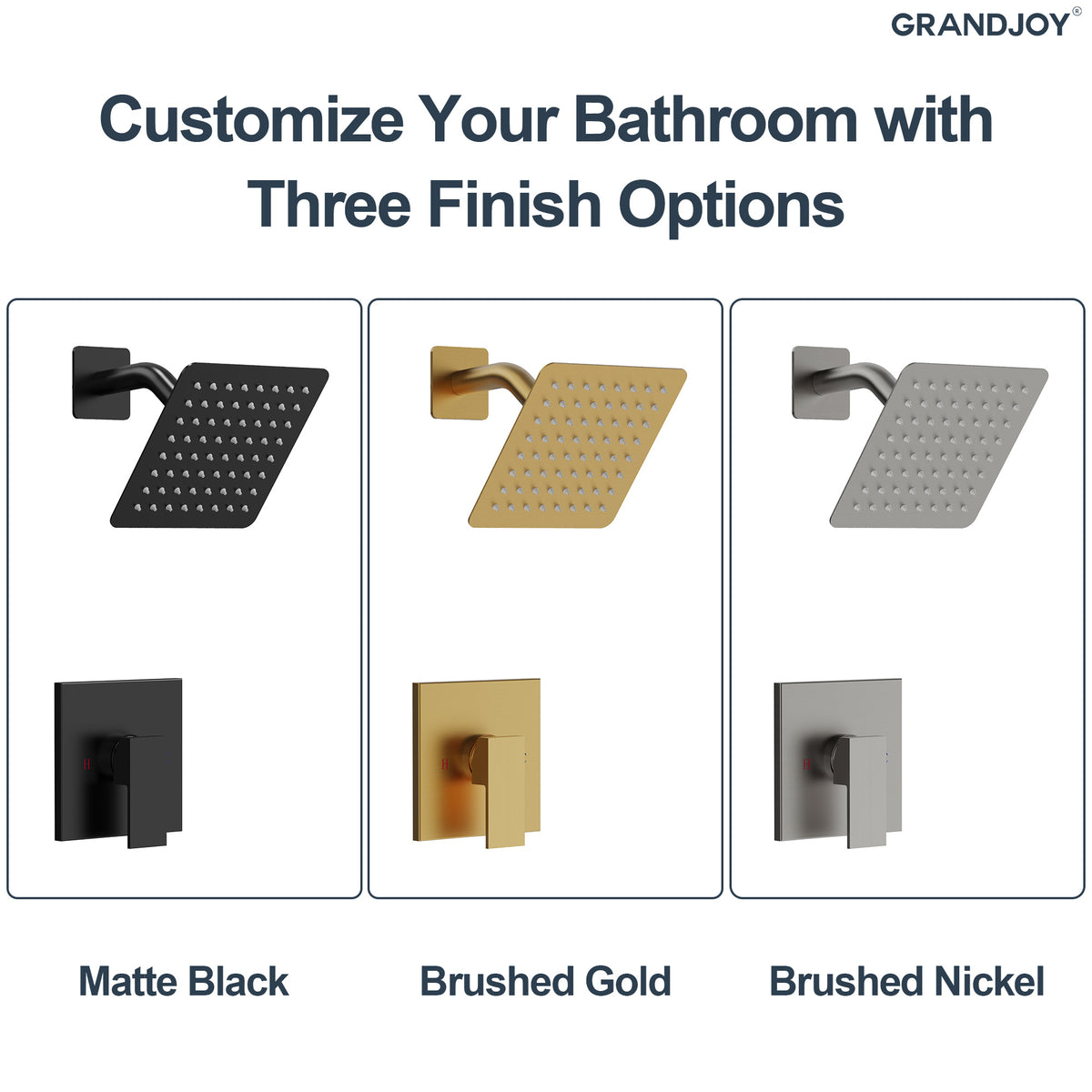 GRANDJOY®

Customize Your Bathroom with Three Finish Options

Matte Black

Brushed Gold

Brushed Nickel